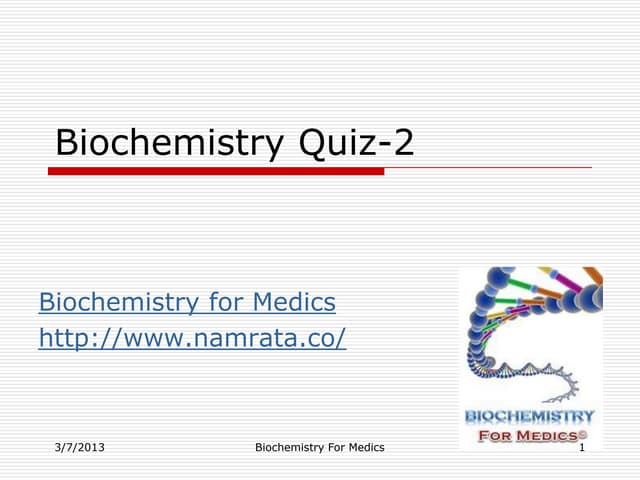 Biochemistry Quiz-2

Biochemistry for Medics
http://www.namrata.co/

BIOCHEMISTRY
FOR MEDICS©

3/7/2013 Biochemistry For Medics 1